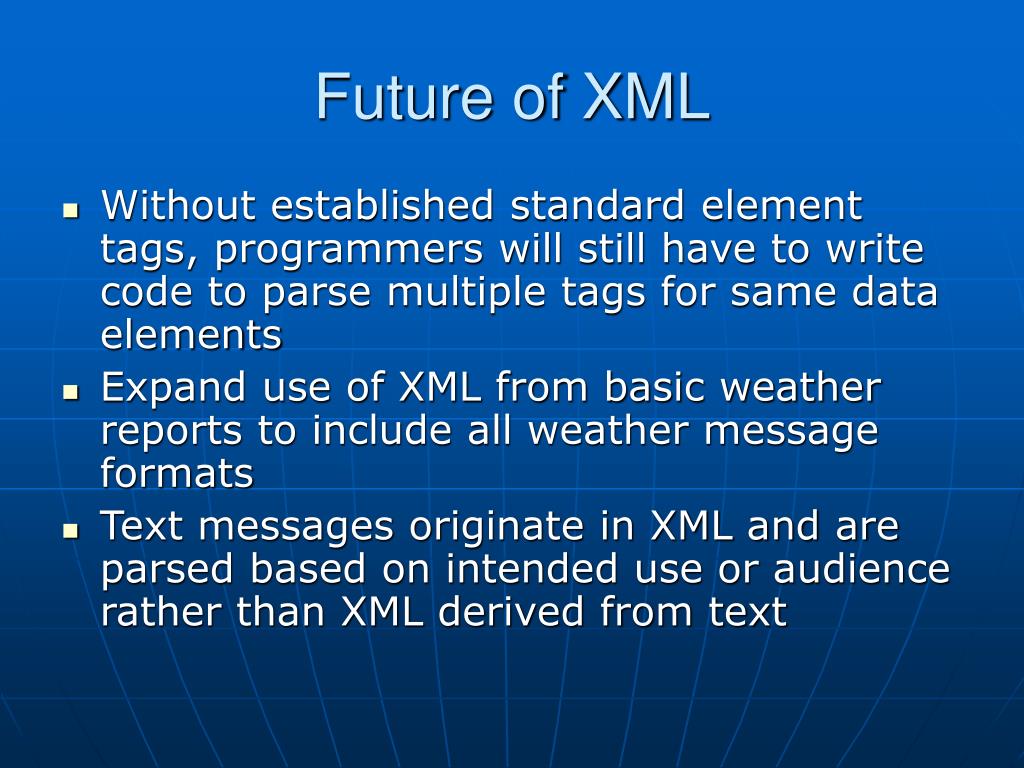 Future of XML

- Without established standard element tags, programmers will still have to write code to parse multiple tags for same data elements
- Expand use of XML from basic weather reports to include all weather message formats
- Text messages originate in XML and are parsed based on intended use or audience rather than XML derived from text